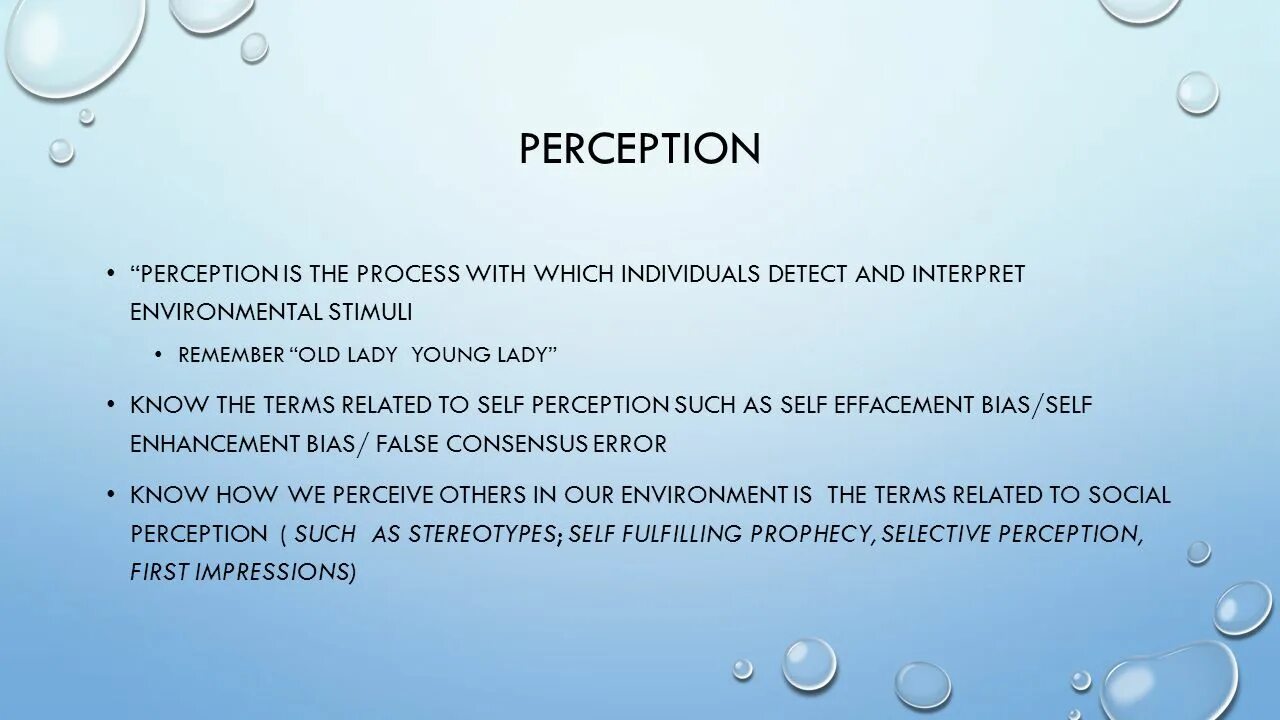 PERCEPTION

• "PERCEPTION IS THE PROCESS WITH WHICH INDIVIDUALS DETECT AND INTERPRET ENVIRONMENTAL STIMULI

• REMEMBER "OLD LADY YOUNG LADY"

• KNOW THE TERMS RELATED TO SELF PERCEPTION SUCH AS SELF EFFACEMENT BIAS/SELF ENHANCEMENT BIAS/ FALSE CONSENSUS ERROR

• KNOW HOW WE PERCEIVE OTHERS IN OUR ENVIRONMENT IS THE TERMS RELATED TO SOCIAL PERCEPTION ( SUCH AS STEREOTYPES; SELF FULFILLING PROPHECY, SELECTIVE PERCEPTION, FIRST IMPRESSIONS)